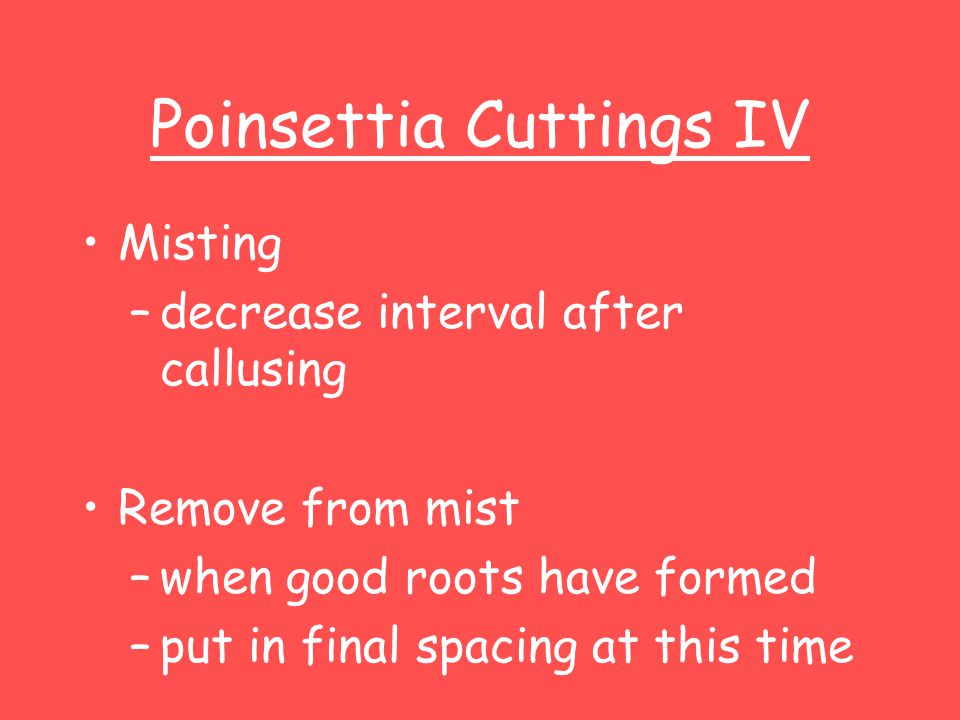 Poinsettia Cuttings IV

• Misting
– decrease interval after callusing

• Remove from mist
– when good roots have formed
– put in final spacing at this time